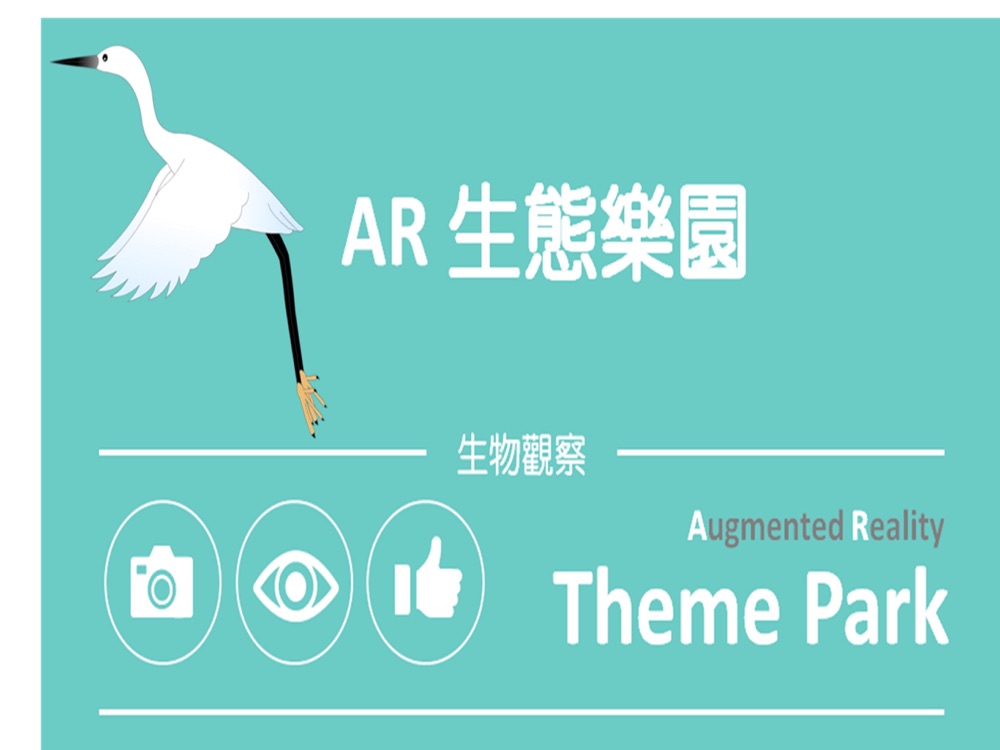 AR 生態樂園

生物觀察

Augmented Reality

Theme Park